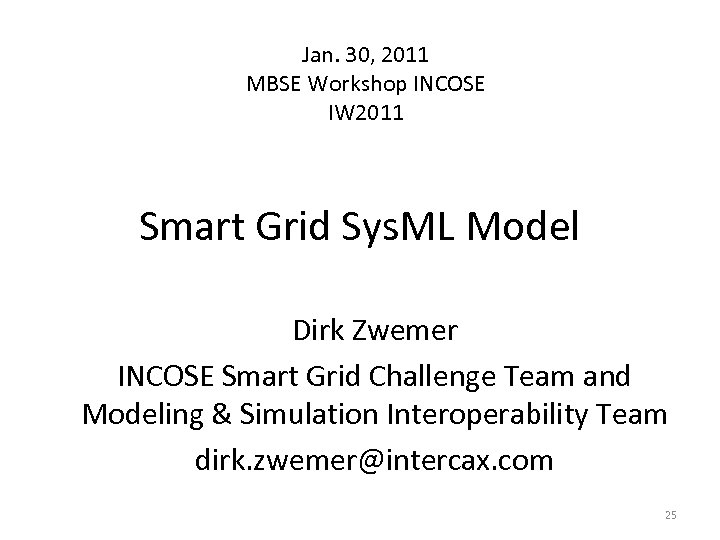 Jan. 30, 2011
MBSE Workshop INCOSE
IW2011

Smart Grid SysML Model

Dirk Zwemer
INCOSE Smart Grid Challenge Team and Modeling & Simulation Interoperability Team
dirk.zwemer@intercax.com

25